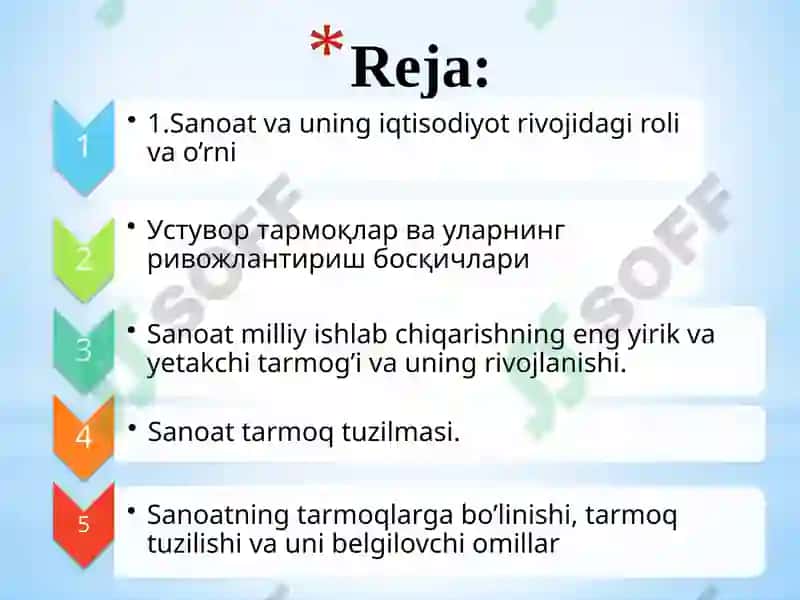 *Reja:

1

• 1.Sanoat va uning iqtisodiyot rivojidagi roli va o’rni

2

• Устувор тармоқлар ва уларнинг ривожлантириш босқичлари

3

• Sanoat milliy ishlab chiqarishning eng yirik va yetakchi tarmog’i va uning rivojlanishi.

4

• Sanoat tarmoq tuzilmasi.

5

• Sanoatning tarmoqlarga bo’linishi, tarmoq tuzilishi va uni belgilovchi omillar

SOFF

SOFF